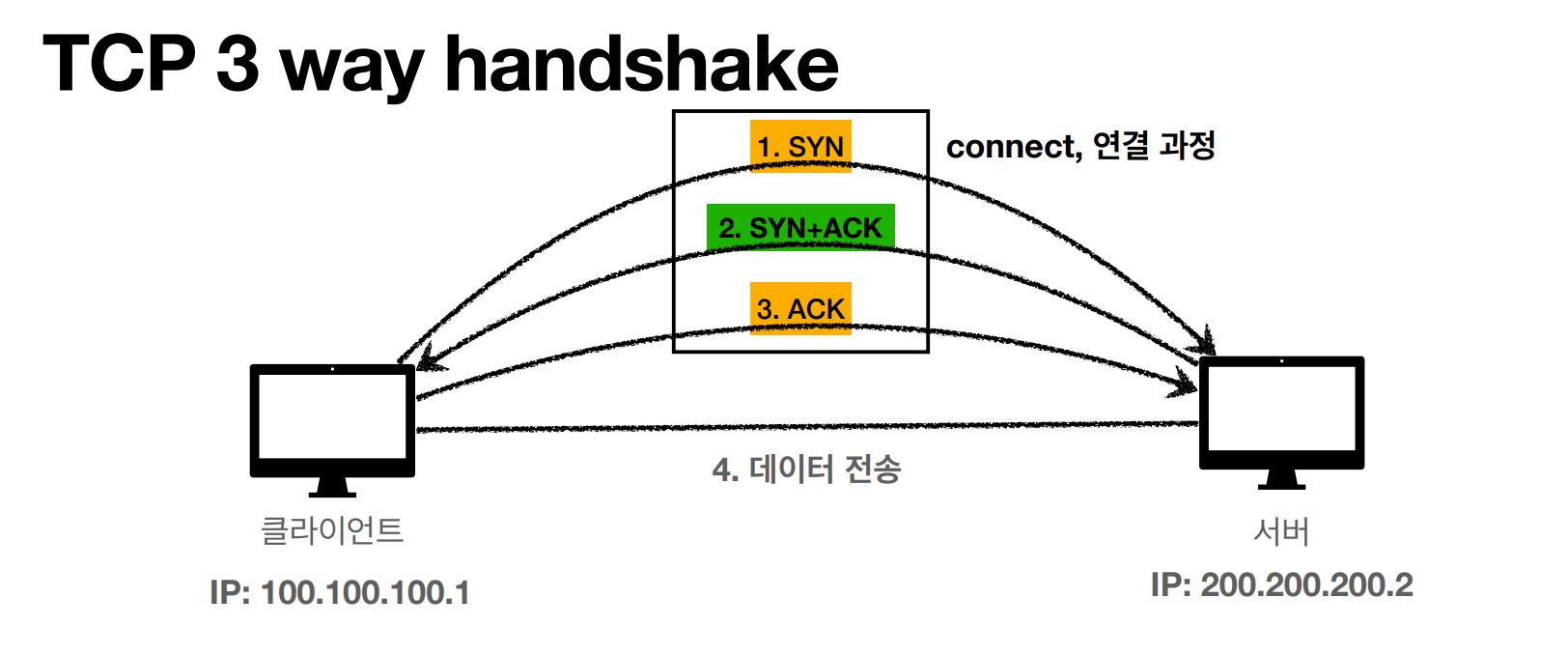 TCP 3 way handshake

1. SYN

connect, 연결 과정

2. SYN+ACK

3. ACK

4. 데이터 전송

클라이언트

IP: 100.100.100.1

서버

IP: 200.200.200.2